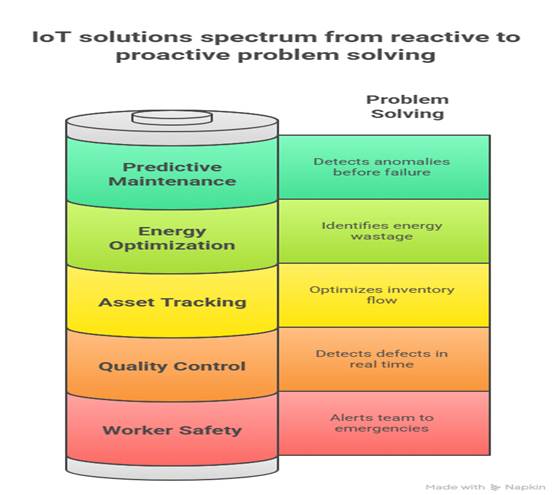 IoT solutions spectrum from reactive to proactive problem solving

Problem Solving

Predictive Maintenance

Detects anomalies before failure

Energy Optimization

Identifies energy wastage

Asset Tracking

Optimizes inventory flow

Quality Control

Detects defects in real time

Worker Safety

Alerts team to emergencies

Made with Napkin